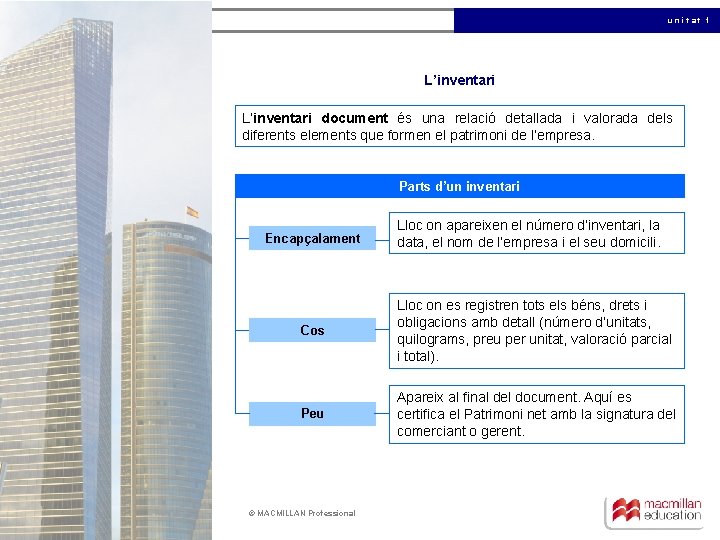 unitat 1

L'inventari

L'inventari document és una relació detallada i valorada dels diferents elements que formen el patrimoni de l'empresa.

Parts d'un inventari

Encapçalament

Lloc on apareixen el número d'inventari, la data, el nom de l'empresa i el seu domicili.

Cos

Lloc on es registren tots els béns, drets i obligacions amb detall (número d'unitats, quilograms, preu per unitat, valoració parcial i total).

Peu

Apareix al final del document. Aquí es certifica el Patrimoni net amb la signatura del comerciant o gerent.

© MACMILLAN Professional

macmillan education